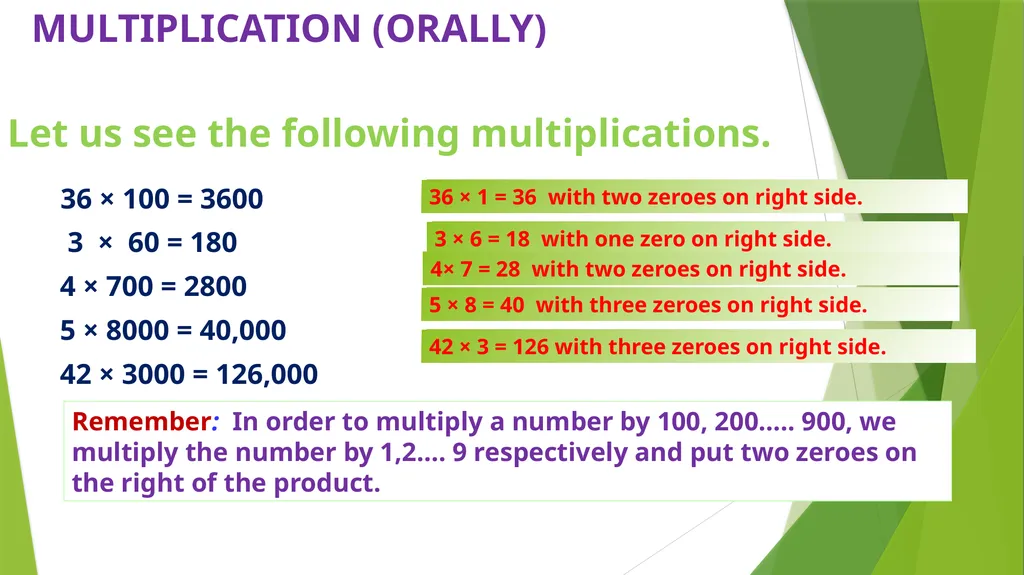 MULTIPLICATION (ORALLY)

Let us see the following multiplications.

36 × 100 = 3600

3 × 60 = 180

4 × 700 = 2800

5 × 8000 = 40,000

42 × 3000 = 126,000

36 × 1 = 36 with two zeroes on right side.

3 × 6 = 18 with one zero on right side.

4× 7 = 28 with two zeroes on right side.

5 × 8 = 40 with three zeroes on right side.

42 × 3 = 126 with three zeroes on right side.

Remember: In order to multiply a number by 100, 200..... 900, we multiply the number by 1,2.... 9 respectively and put two zeroes on the right of the product.